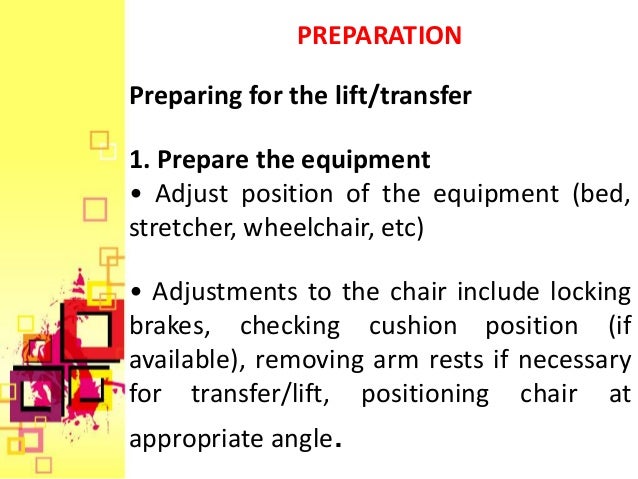 PREPARATION

Preparing for the lift/transfer

1. Prepare the equipment
• Adjust position of the equipment (bed, stretcher, wheelchair, etc)

• Adjustments to the chair include locking brakes, checking cushion position (if available), removing arm rests if necessary for transfer/lift, positioning chair at appropriate angle.